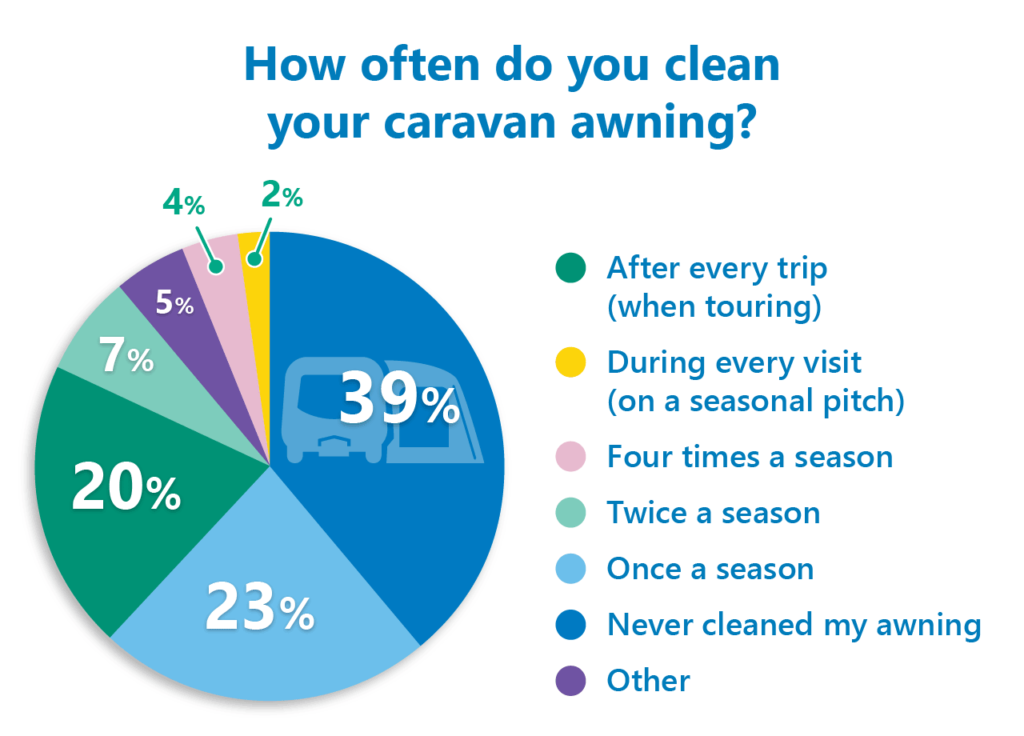 How often do you clean your caravan awning?

4%
2%
5%
7%
39%
20%
23%

After every trip (when touring)
During every visit (on a seasonal pitch)
Four times a season
Twice a season
Once a season
Never cleaned my awning
Other